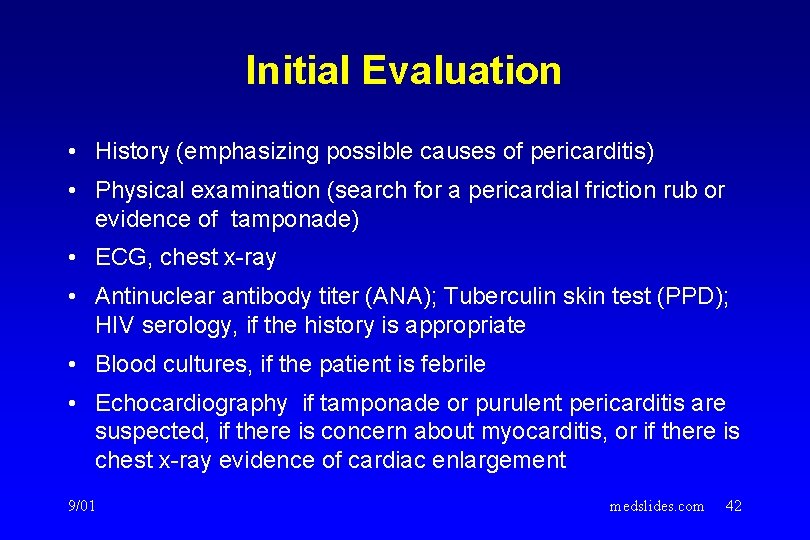 Initial Evaluation

• History (emphasizing possible causes of pericarditis)

• Physical examination (search for a pericardial friction rub or evidence of tamponade)

• ECG, chest x-ray

• Antinuclear antibody titer (ANA); Tuberculin skin test (PPD); HIV serology, if the history is appropriate

• Blood cultures, if the patient is febrile

• Echocardiography if tamponade or purulent pericarditis are suspected, if there is concern about myocarditis, or if there is chest x-ray evidence of cardiac enlargement

9/01

medslides.com 42